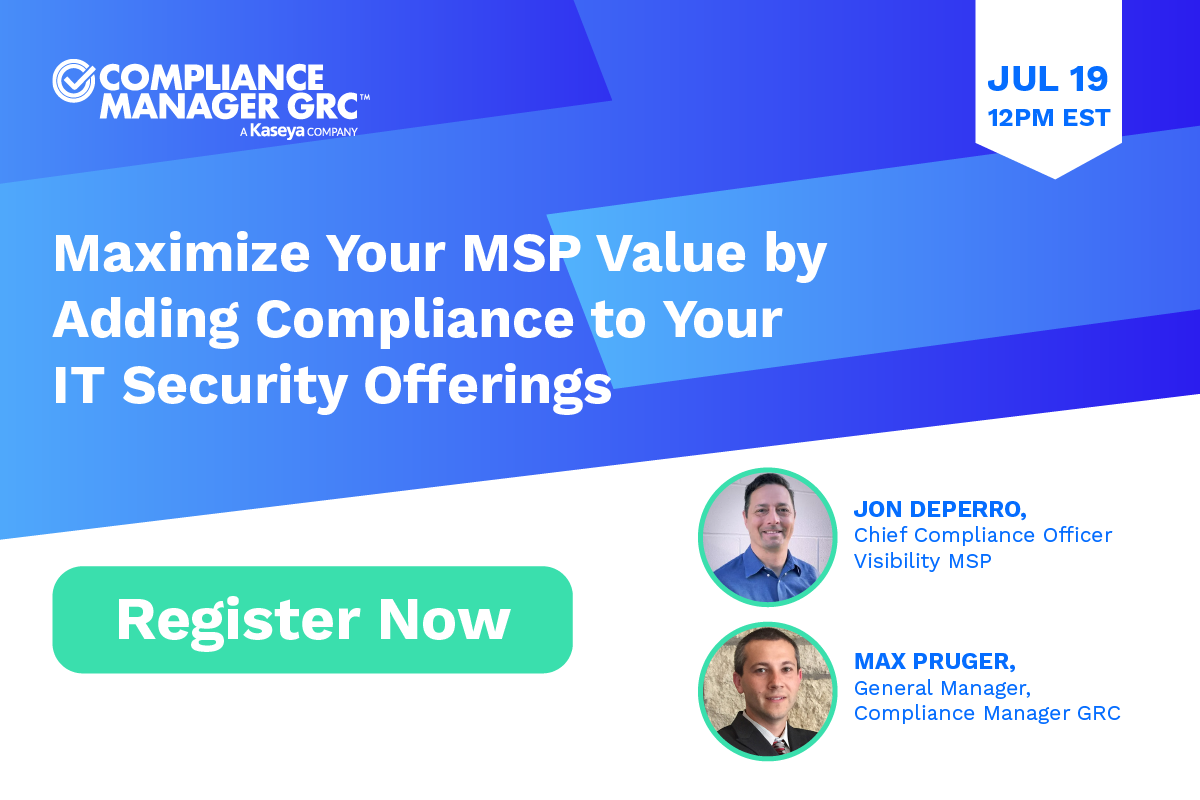 COMPLIANCE MANAGER GRC™
A Kaseya COMPANY

JUL 19
12PM EST

Maximize Your MSP Value by Adding Compliance to Your IT Security Offerings

Register Now

JON DEPERRO,
Chief Compliance Officer
Visibility MSP

MAX PRUGER,
General Manager,
Compliance Manager GRC